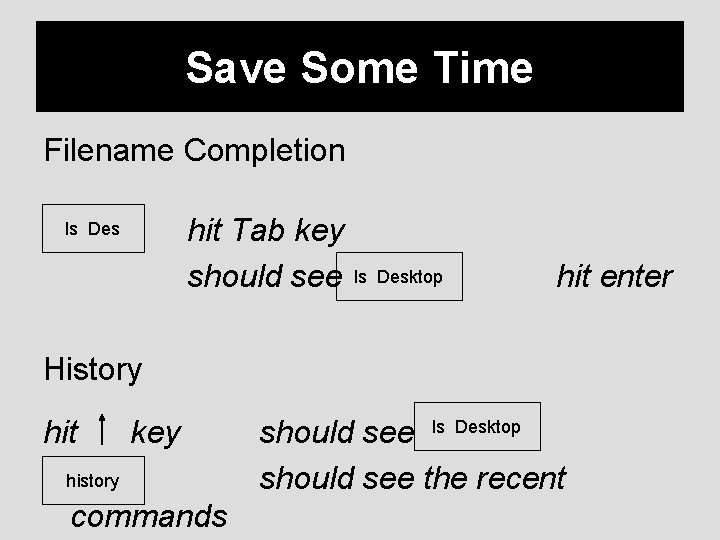 Save Some Time

Filename Completion

ls Des

hit Tab key

should see ls Desktop hit enter

History

hit ↑ key should see ls Desktop

history should see the recent commands